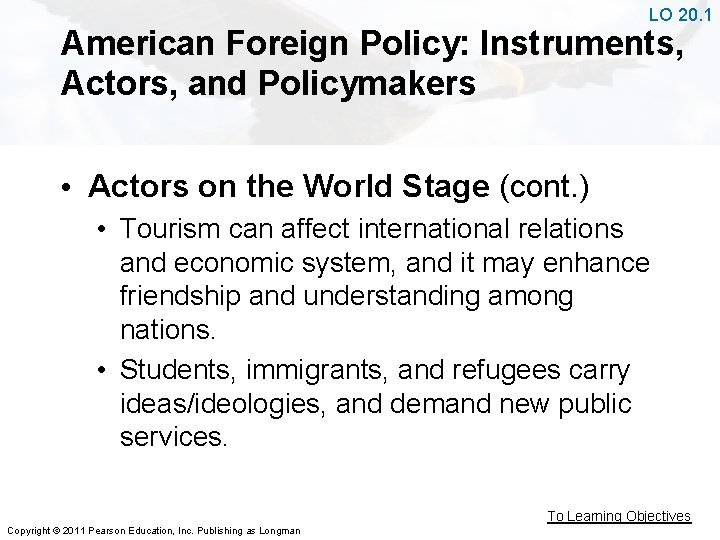 LO 20.1

American Foreign Policy: Instruments, Actors, and Policymakers

• Actors on the World Stage (cont.)
  • Tourism can affect international relations and economic system, and it may enhance friendship and understanding among nations.
  • Students, immigrants, and refugees carry ideas/ideologies, and demand new public services.

To Learning Objectives

Copyright © 2011 Pearson Education, Inc. Publishing as Longman